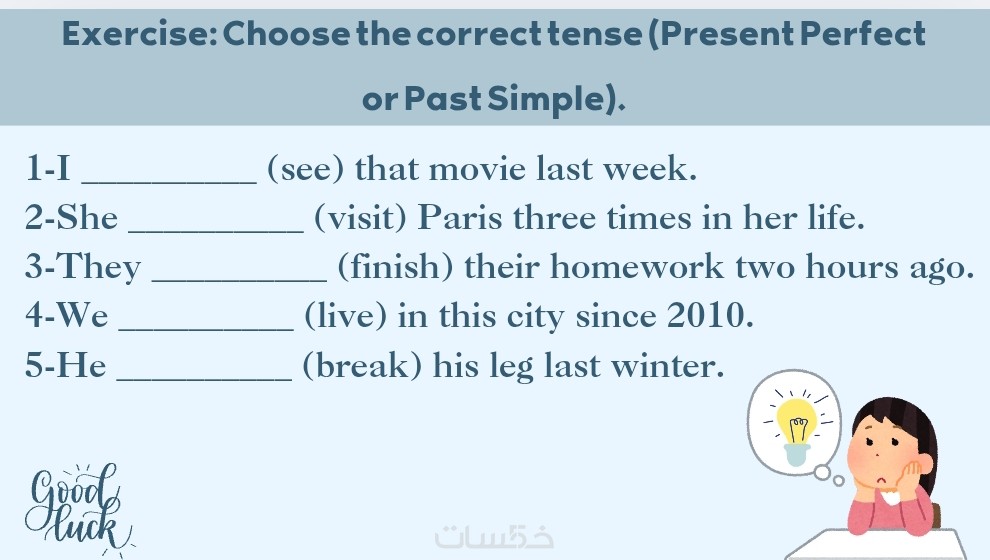 Exercise: Choose the correct tense (Present Perfect or Past Simple).

1-I _________ (see) that movie last week.
2-She _________ (visit) Paris three times in her life.
3-They _________ (finish) their homework two hours ago.
4-We _________ (live) in this city since 2010.
5-He _________ (break) his leg last winter.

Good luck

خمسات